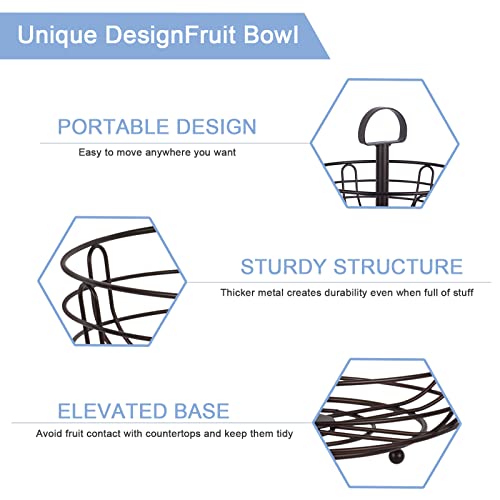 Unique DesignFruit Bowl

PORTABLE DESIGN
Easy to move anywhere you want

STURDY STRUCTURE
Thicker metal creates durability even when full of stuff

ELEVATED BASE
Avoid fruit contact with countertops and keep them tidy